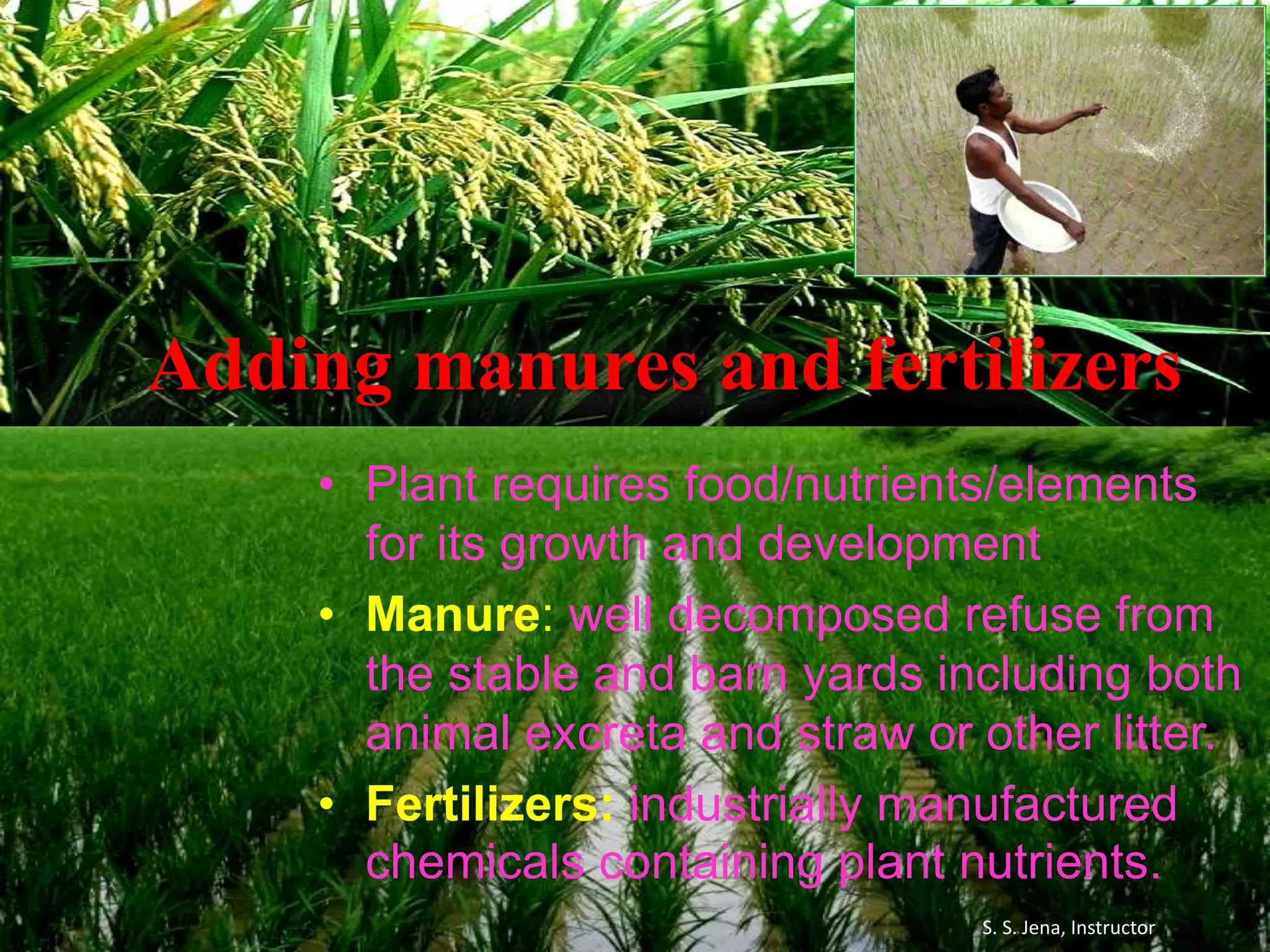 Adding manures and fertilizers

• Plant requires food/nutrients/elements for its growth and development

• Manure: well decomposed refuse from the stable and barn yards including both animal excreta and straw or other litter.

• Fertilizers: industrially manufactured chemicals containing plant nutrients.

S. S. Jena, Instructor